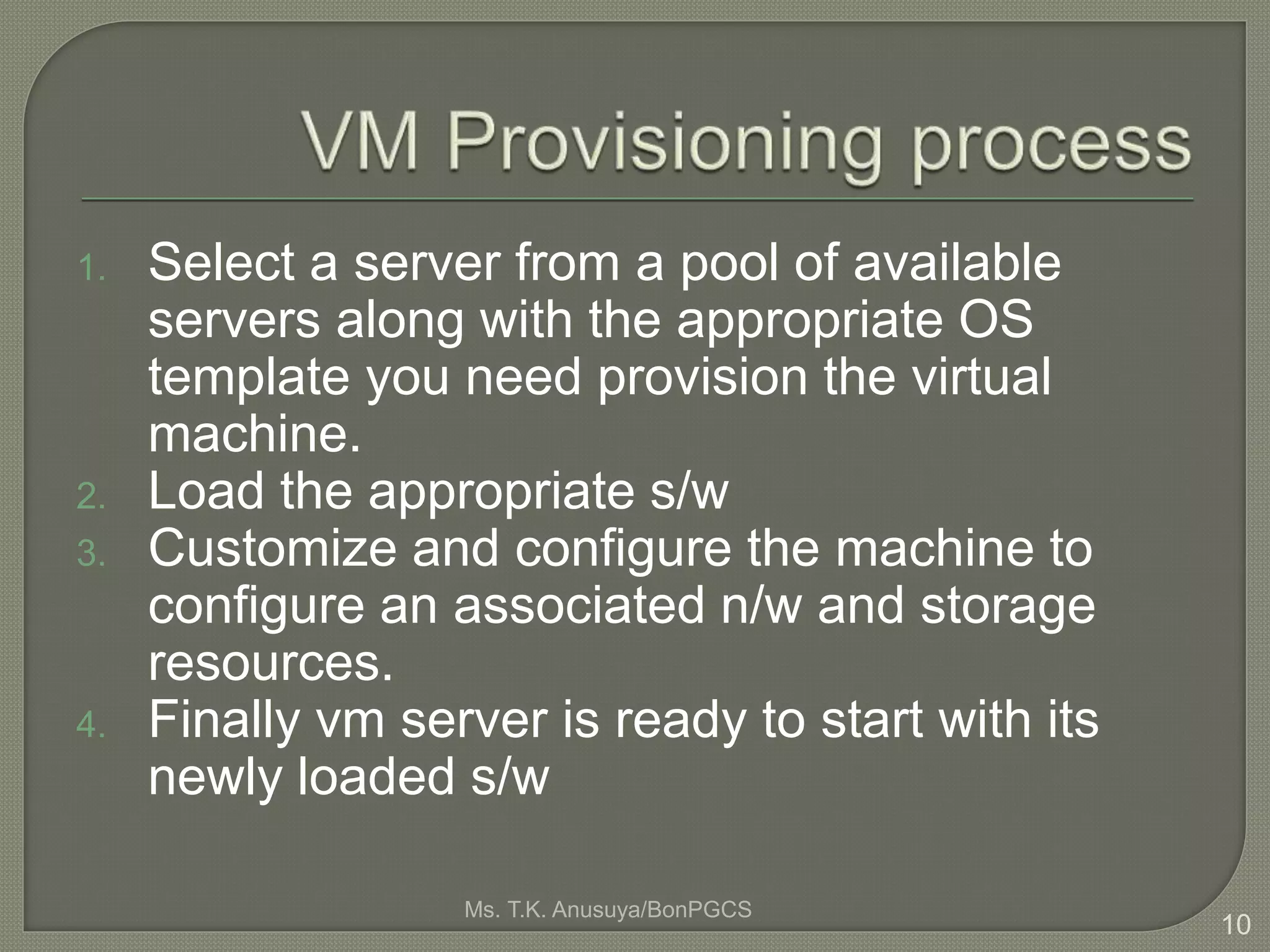 VM Provisioning process

1. Select a server from a pool of available servers along with the appropriate OS template you need provision the virtual machine.
2. Load the appropriate s/w
3. Customize and configure the machine to configure an associated n/w and storage resources.
4. Finally vm server is ready to start with its newly loaded s/w

Ms. T.K. Anusuya/BonPGCS

10